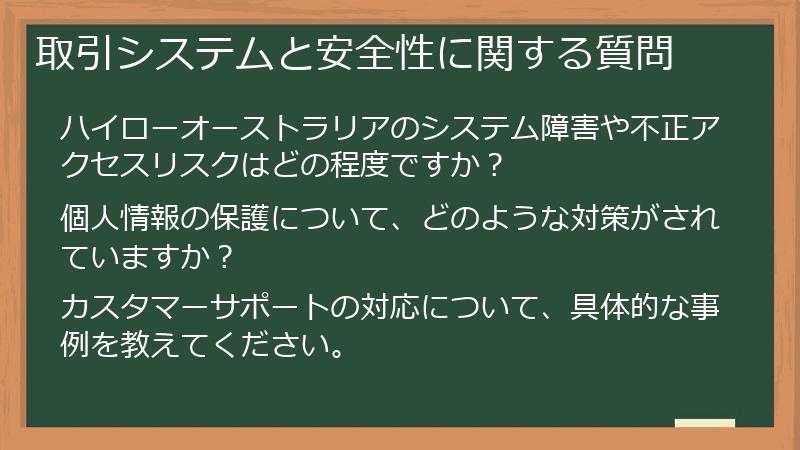 取引システムと安全性に関する質問

ハイローオーストラリアのシステム障害や不正アクセスリスクはどの程度ですか？

個人情報の保護について、どのような対策がされていますか？

カスタマーサポートの対応について、具体的な事例を教えてください。